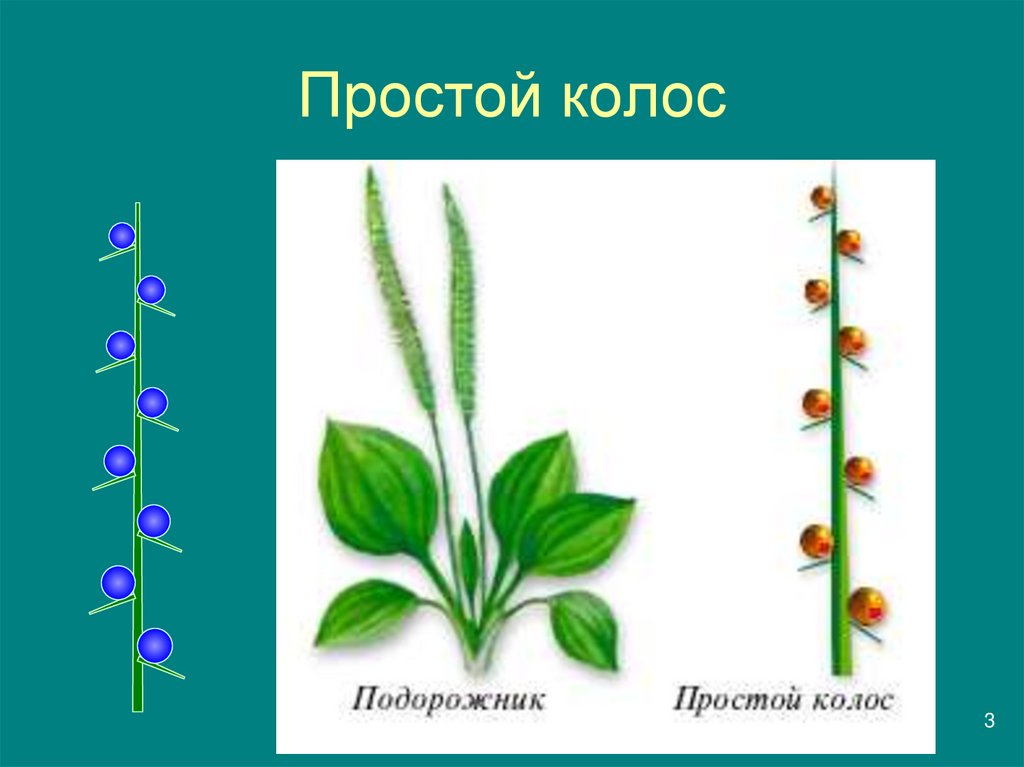 Простой колос

Подорожник

Простой колос

3